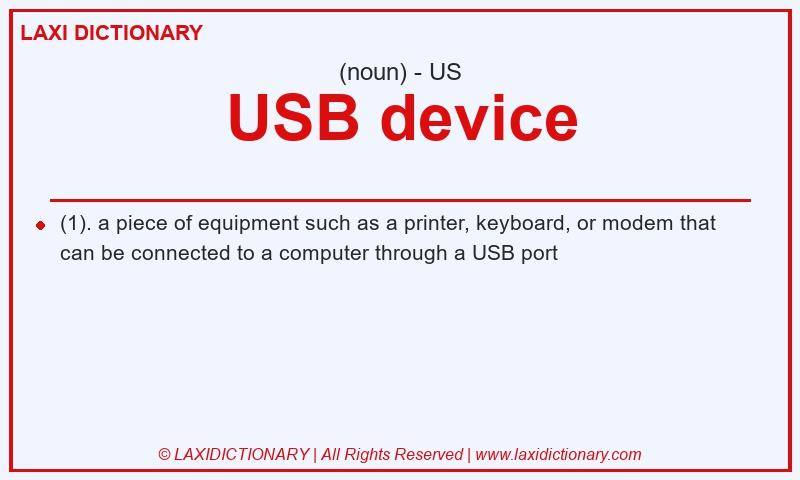 LAXI DICTIONARY

(noun) - US

USB device

(1). a piece of equipment such as a printer, keyboard, or modem that can be connected to a computer through a USB port

© LAXIDICTIONARY | All Rights Reserved | www.laxidictionary.com